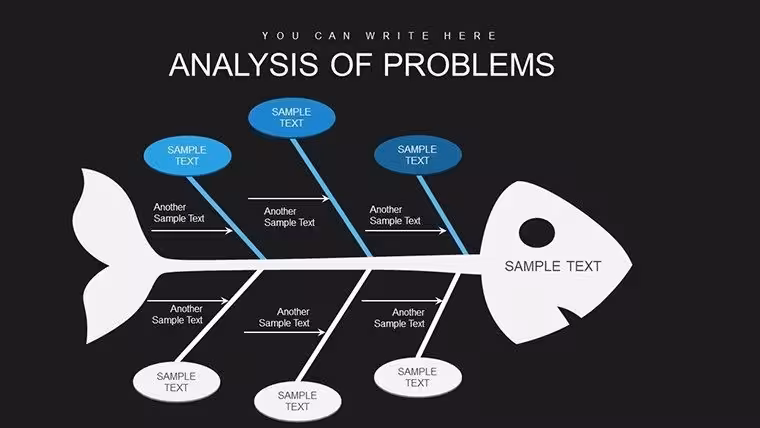 YOU CAN WRITE HERE

ANALYSIS OF PROBLEMS

SAMPLE TEXT

SAMPLE TEXT

SAMPLE TEXT

Another Sample Text

Another Sample Text

Another Sample Text

SAMPLE TEXT

Another Sample Text

Another Sample Text

Another Sample Text

SAMPLE TEXT

SAMPLE TEXT

SAMPLE TEXT